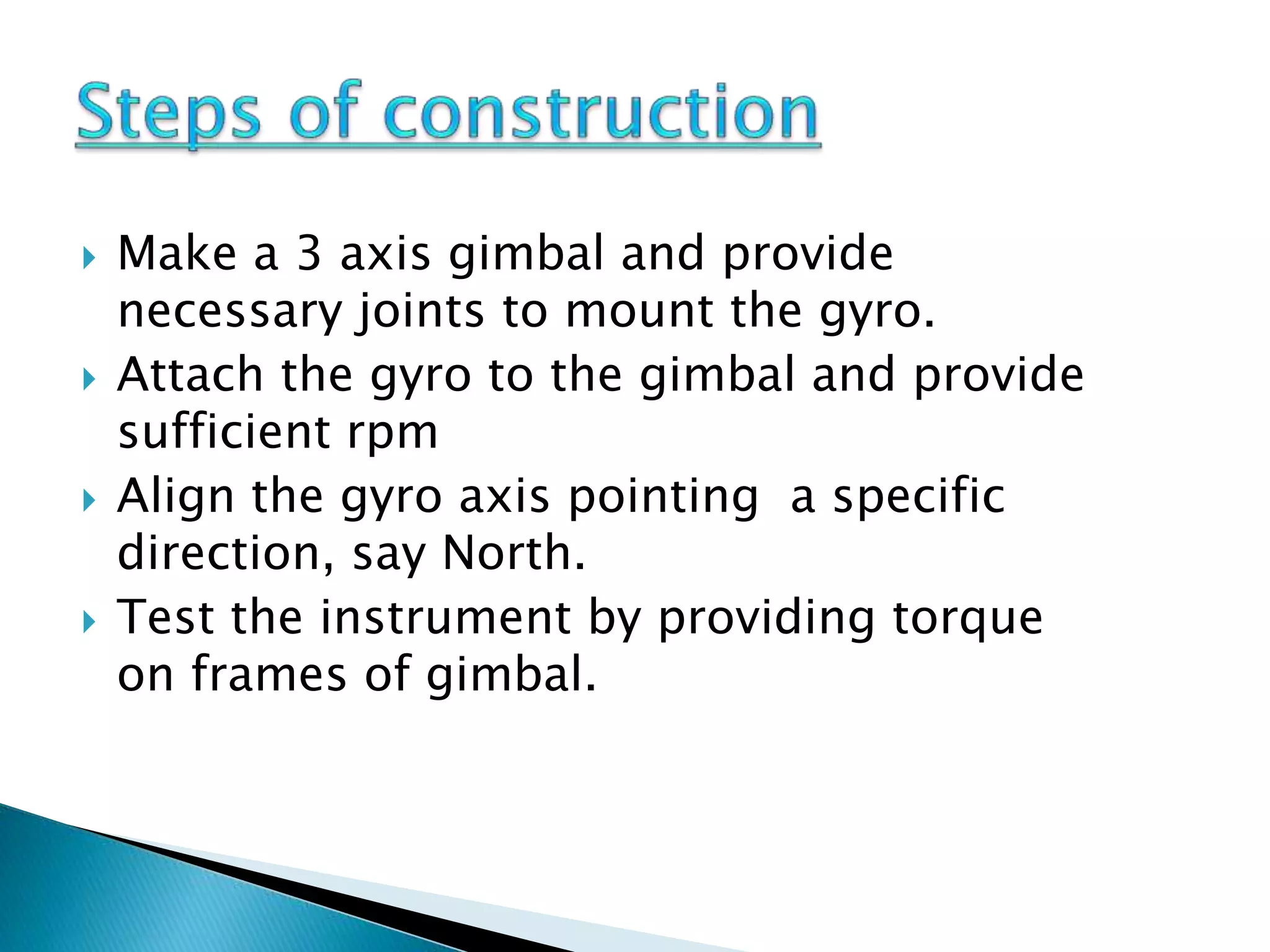 Steps of construction

▸ Make a 3 axis gimbal and provide necessary joints to mount the gyro.
▸ Attach the gyro to the gimbal and provide sufficient rpm
▸ Align the gyro axis pointing  a specific direction, say North.
▸ Test the instrument by providing torque on frames of gimbal.